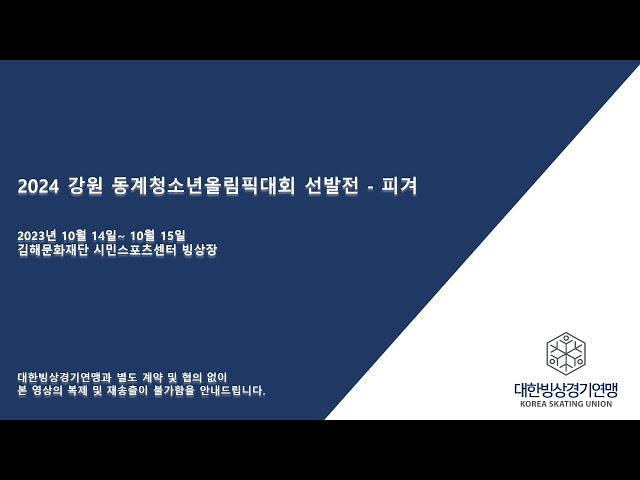 2024 강원 동계청소년올림픽대회 선발전 - 피겨

2023년 10월 14일~ 10월 15일
김해문화재단 시민스포츠센터 빙상장

대한빙상경기연맹과 별도 계약 및 협의 없이
본 영상의 복제 및 재송출이 불가함을 안내드립니다.

대한빙상경기연맹
KOREA SKATING UNION